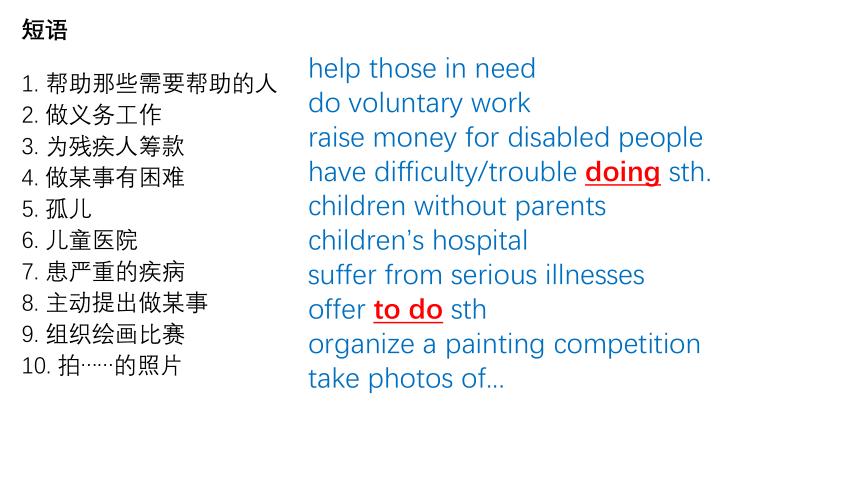 短语

1. 帮助那些需要帮助的人
2. 做义务工作
3. 为残疾人筹款
4. 做某事有困难
5. 孤儿
6. 儿童医院
7. 患严重的疾病
8. 主动提出做某事
9. 组织绘画比赛
10. 拍……的照片

help those in need
do voluntary work
raise money for disabled people
have difficulty/trouble doing sth.
children without parents
children's hospital
suffer from serious illnesses
offer to do sth
organize a painting competition
take photos of...